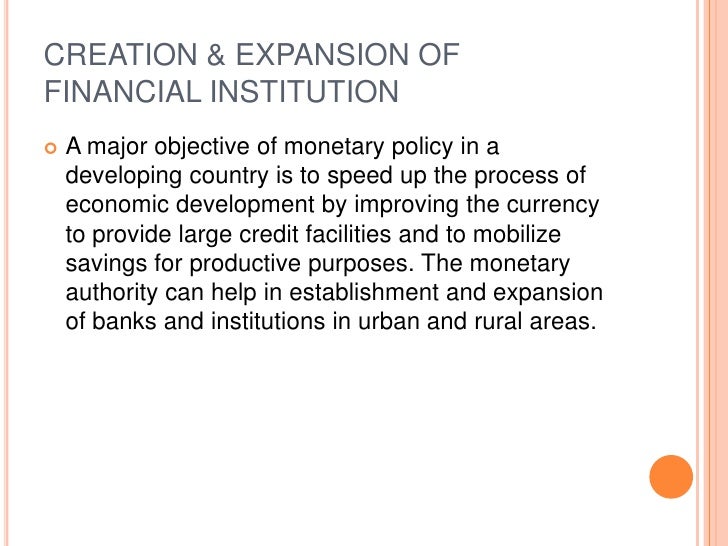 CREATION & EXPANSION OF FINANCIAL INSTITUTION

A major objective of monetary policy in a developing country is to speed up the process of economic development by improving the currency to provide large credit facilities and to mobilize savings for productive purposes. The monetary authority can help in establishment and expansion of banks and institutions in urban and rural areas.